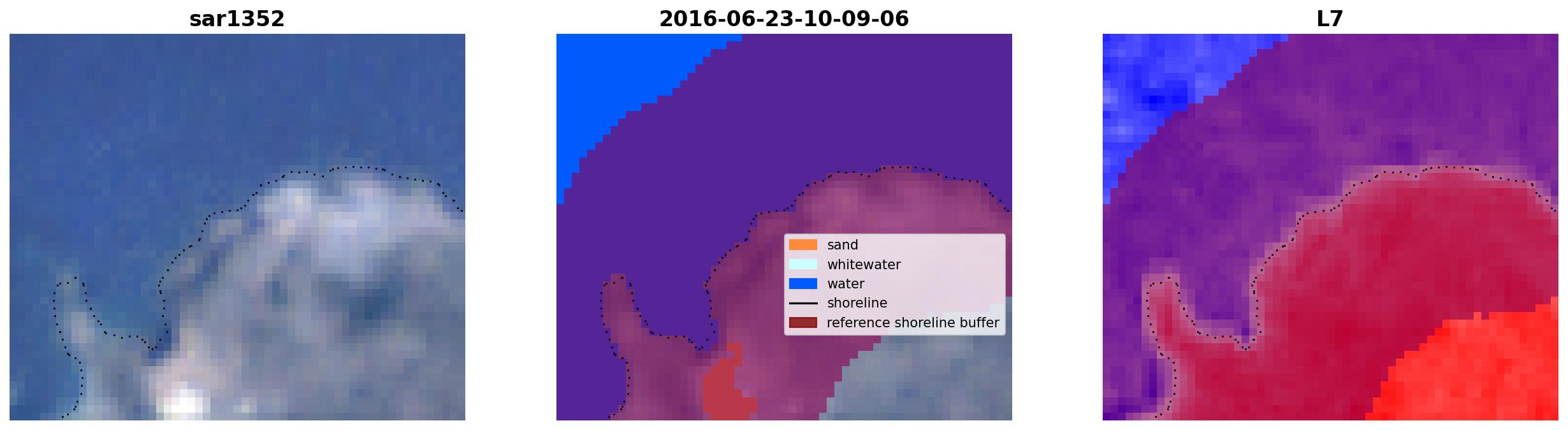 sar1352

2016-06-23-10-09-06

sand
whitewater
water
shoreline
reference shoreline buffer

L7